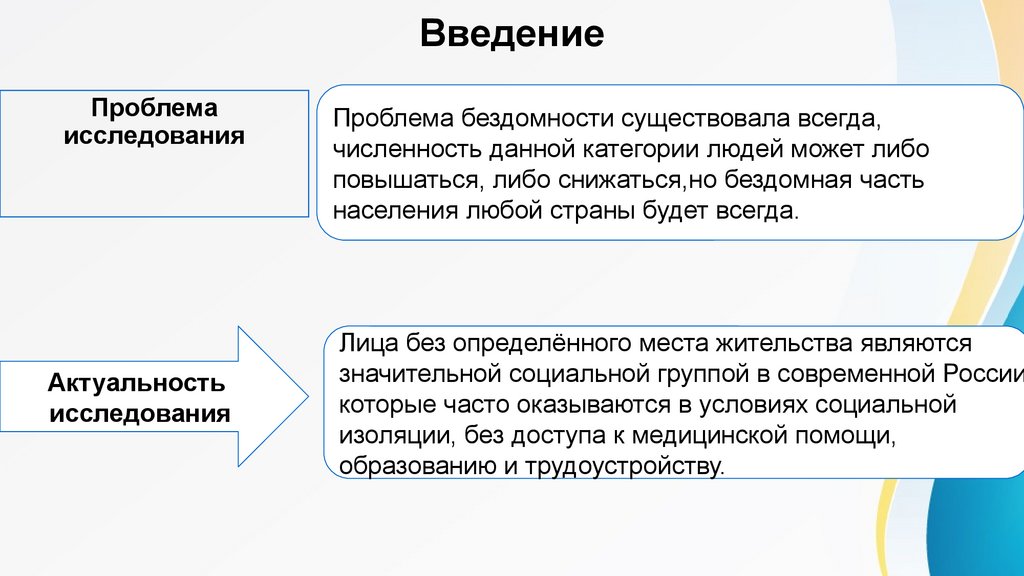 Введение

Проблема исследования

Проблема бездомности существовала всегда, численность данной категории людей может либо повышаться, либо снижаться,но бездомная часть населения любой страны будет всегда.

Актуальность исследования

Лица без определённого места жительства являются значительной социальной группой в современной России которые часто оказываются в условиях социальной изоляции, без доступа к медицинской помощи, образованию и трудоустройству.